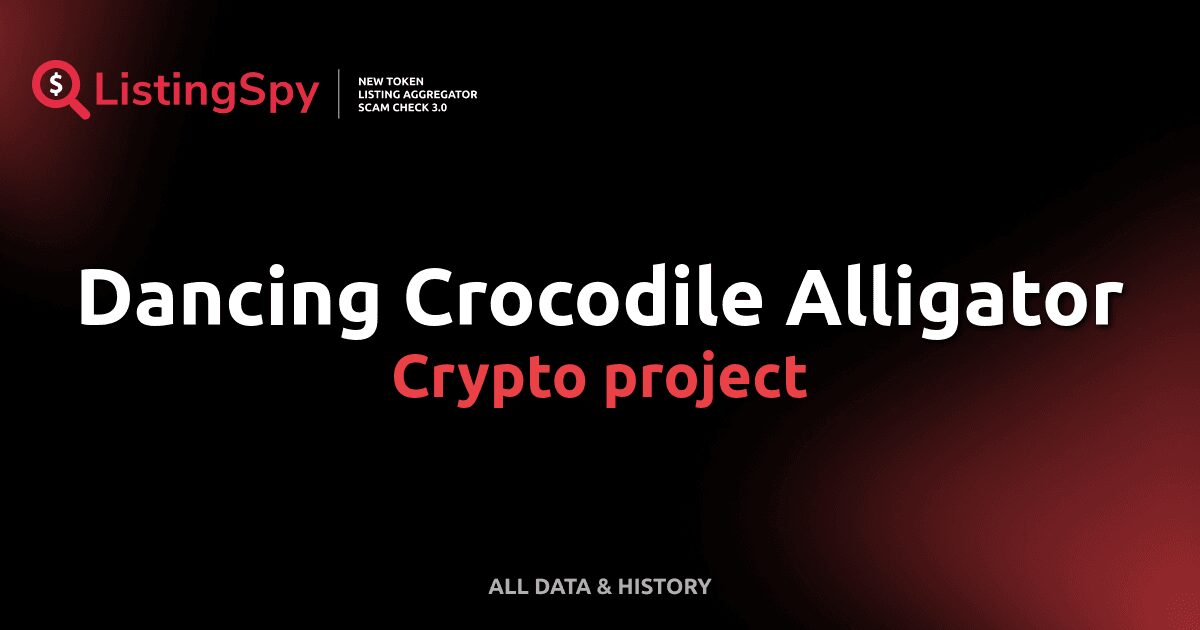 $ ListingSpy

NEW TOKEN
LISTING AGGREGATOR
SCAM CHECK 3.0

Dancing Crocodile Alligator
Crypto project

ALL DATA & HISTORY